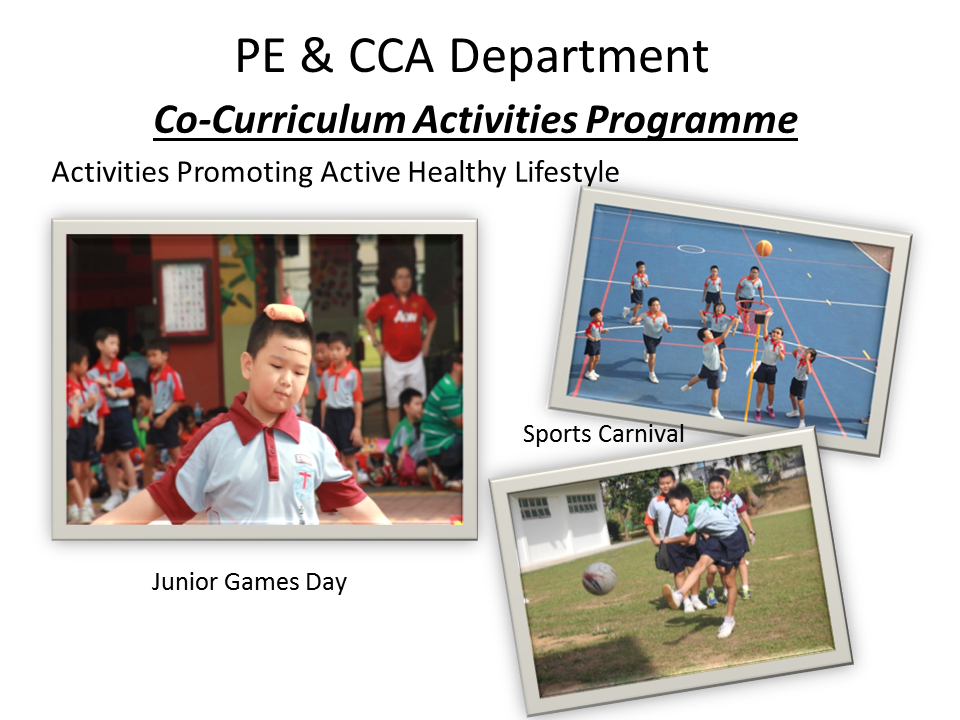 PE & CCA Department

Co-Curriculum Activities Programme

Activities Promoting Active Healthy Lifestyle

Sports Carnival

Junior Games Day